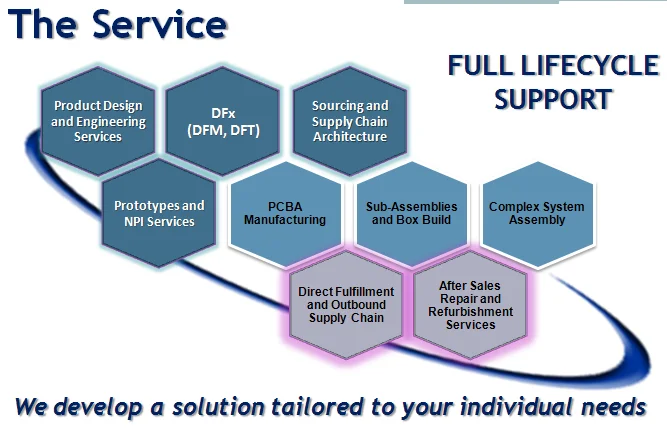 The Service

FULL LIFECYCLE SUPPORT

Product Design and Engineering Services

DFx (DFM, DFT)

Sourcing and Supply Chain Architecture

Prototypes and NPI Services

PCBA Manufacturing

Sub-Assemblies and Box Build

Complex System Assembly

Direct Fulfillment and Outbound Supply Chain

After Sales Repair and Refurbishment Services

We develop a solution tailored to your individual needs